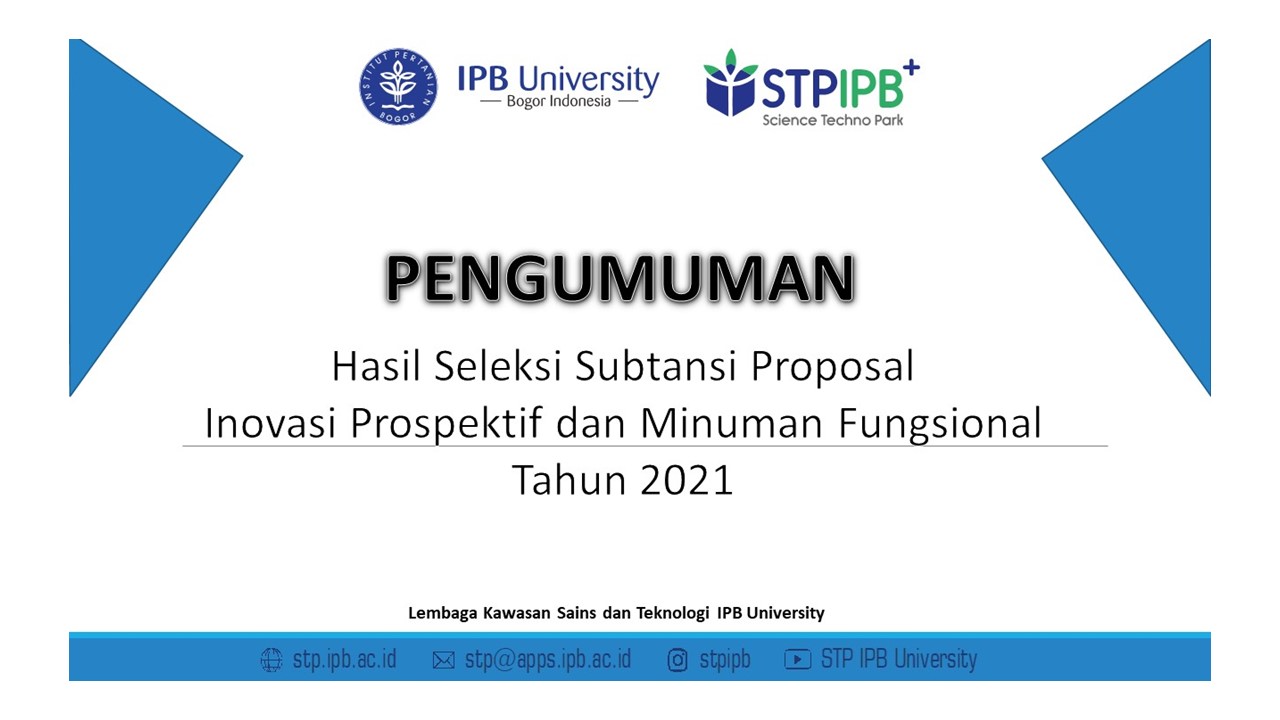 INSTITUT PERTANIAN BOGOR

IPB University
— Bogor Indonesia —

STPIPB+
Science Techno Park

PENGUMUMAN

Hasil Seleksi Subtansi Proposal
Inovasi Prospektif dan Minuman Fungsional
Tahun 2021

Lembaga Kawasan Sains dan Teknologi IPB University

stp.ipb.ac.id stp@apps.ipb.ac.id stpipb STP IPB University